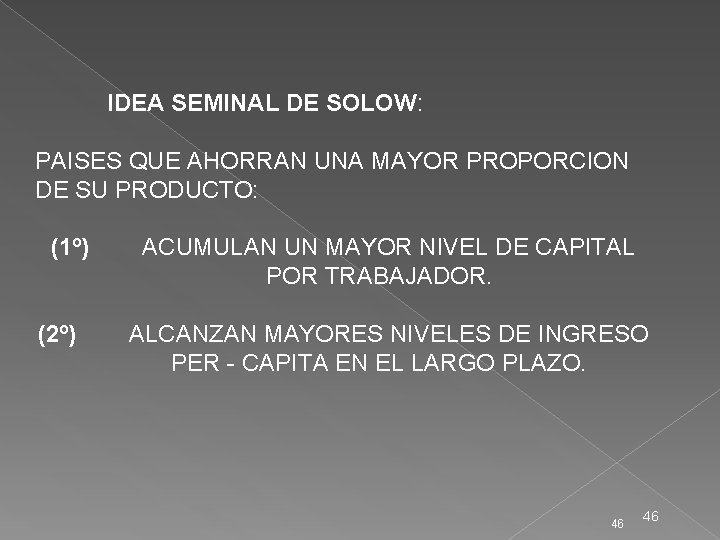 IDEA SEMINAL DE SOLOW:

PAISES QUE AHORRAN UNA MAYOR PROPORCION DE SU PRODUCTO:

(1º) ACUMULAN UN MAYOR NIVEL DE CAPITAL POR TRABAJADOR.

(2º) ALCANZAN MAYORES NIVELES DE INGRESO PER - CAPITA EN EL LARGO PLAZO.

46 46